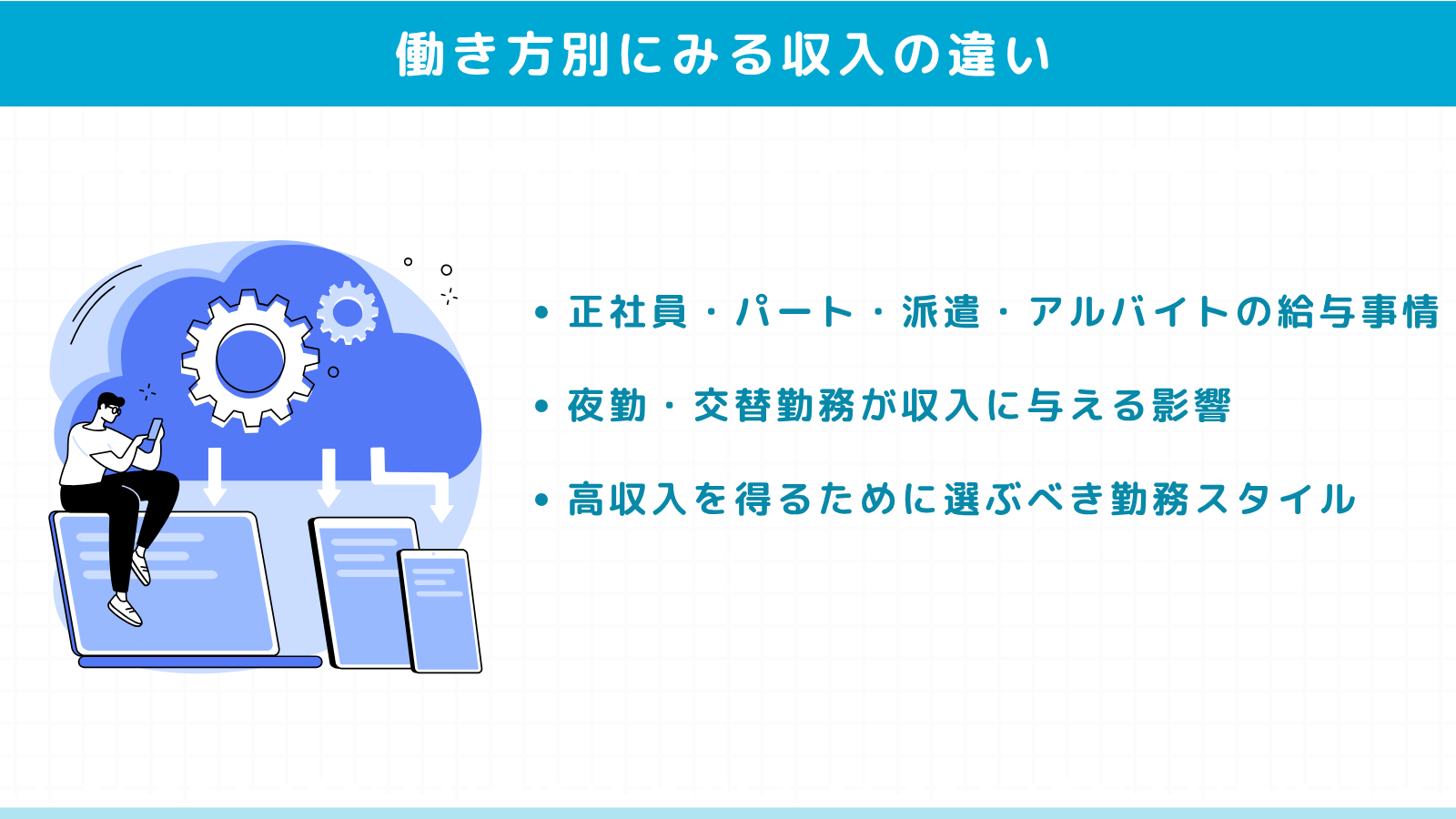 働き方別にみる収入の違い

• 正社員・パート・派遣・アルバイトの給与事情

• 夜勤・交替勤務が収入に与える影響

• 高収入を得るために選ぶべき勤務スタイル